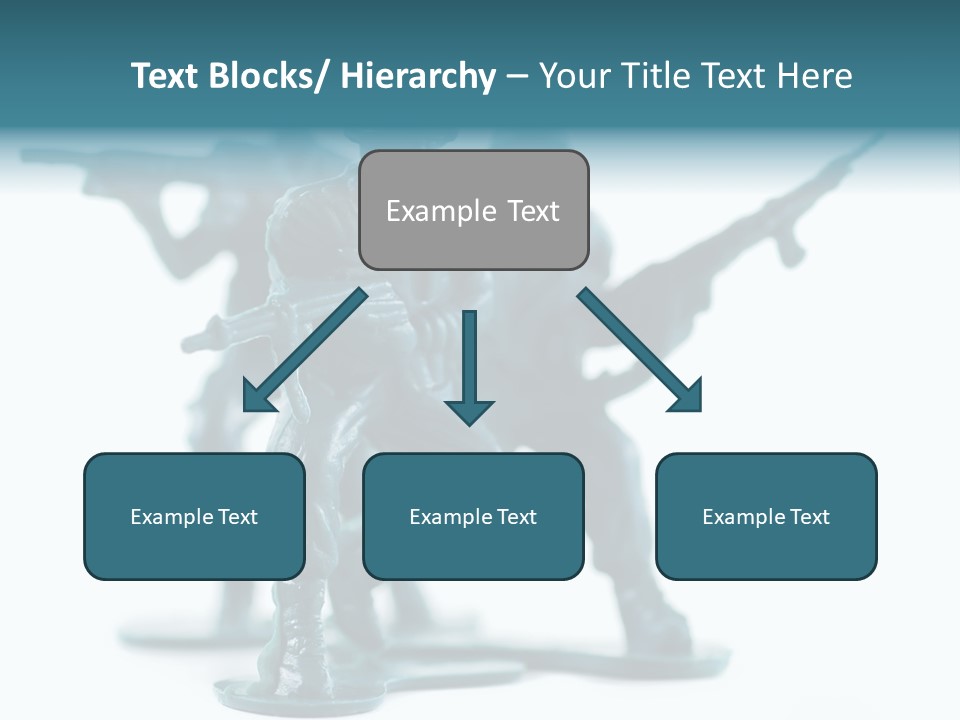 Text Blocks/ Hierarchy – Your Title Text Here

Example Text

Example Text

Example Text

Example Text